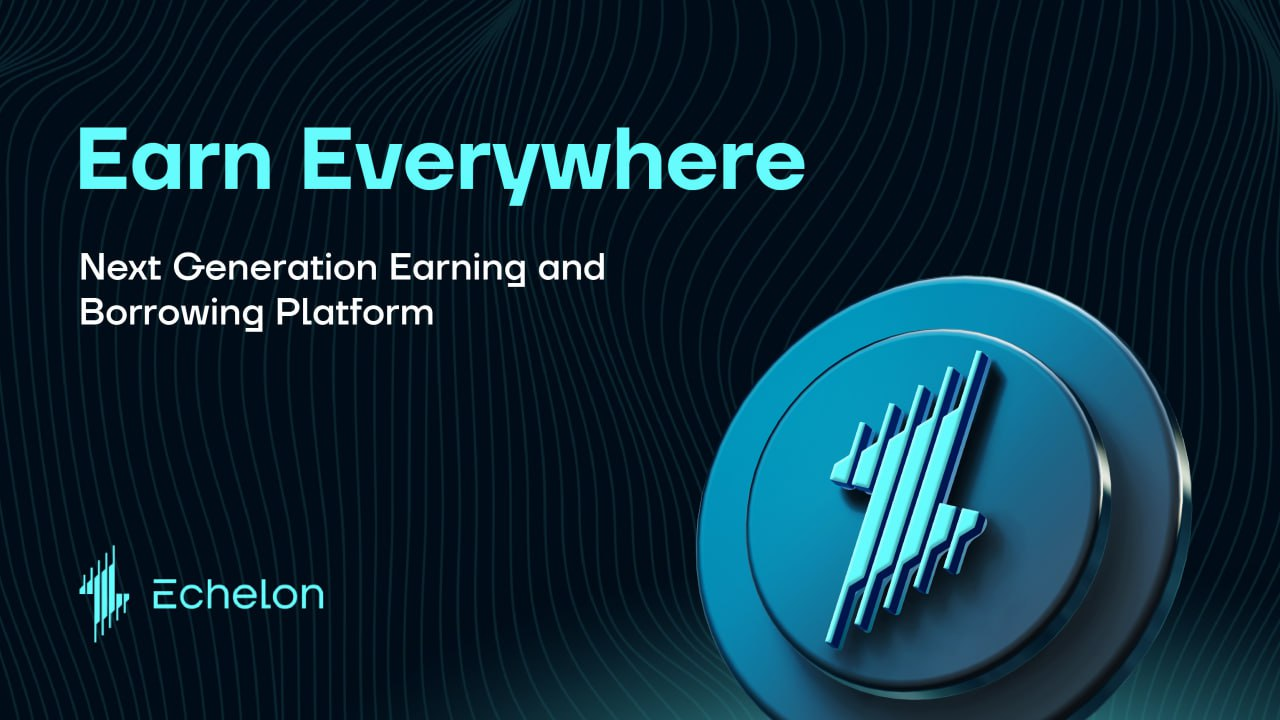 Earn Everywhere

Next Generation Earning and Borrowing Platform

Echelon